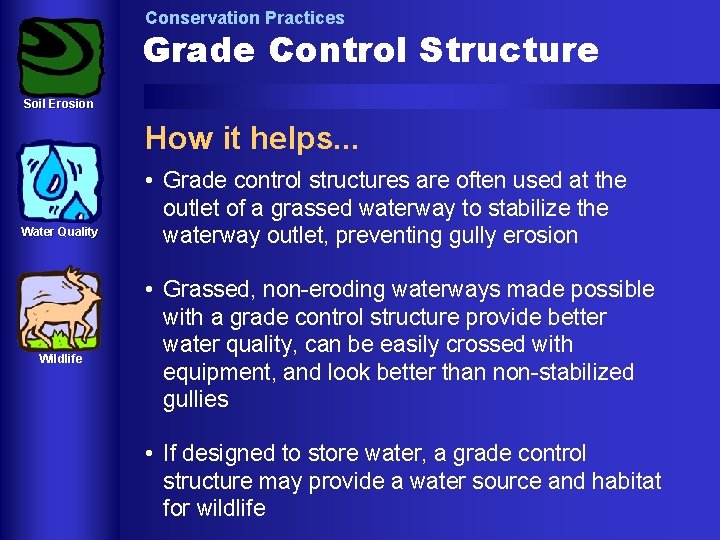 Soil Erosion

Water Quality

Wildlife

Conservation Practices

Grade Control Structure

How it helps...

• Grade control structures are often used at the outlet of a grassed waterway to stabilize the waterway outlet, preventing gully erosion

• Grassed, non-eroding waterways made possible with a grade control structure provide better water quality, can be easily crossed with equipment, and look better than non-stabilized gullies

• If designed to store water, a grade control structure may provide a water source and habitat for wildlife